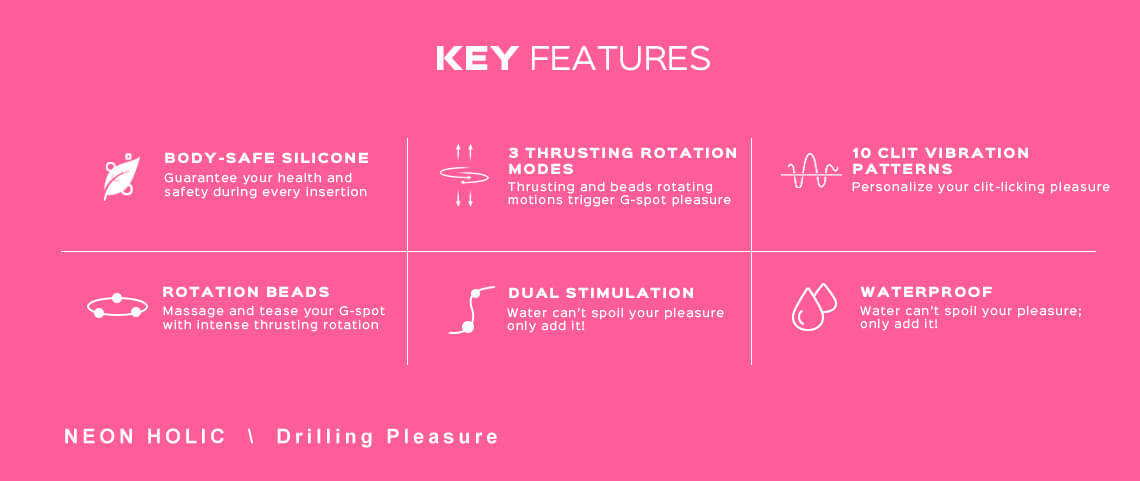 KEY FEATURES

BODY-SAFE SILICONE
Guarantee your health and safety during every insertion

3 THRUSTING ROTATION MODES
Thrusting and beads rotating motions trigger G-spot pleasure

10 CLIT VIBRATION PATTERNS
Personalize your clit-licking pleasure

ROTATION BEADS
Massage and tease your G-spot with intense thrusting rotation

DUAL STIMULATION
Water can't spoil your pleasure only add it!

WATERPROOF
Water can't spoil your pleasure; only add it!

NEON HOLIC \ Drilling Pleasure